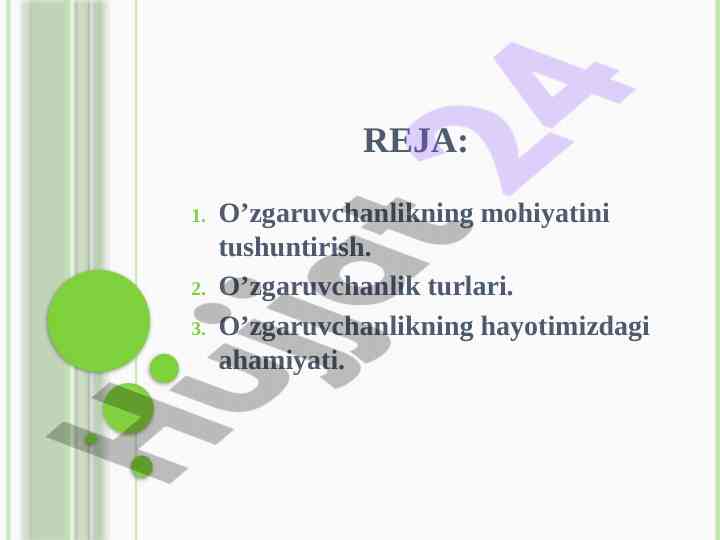 REJA:

1. O’zgaruvchanlikning mohiyatini tushuntirish.
2. O’zgaruvchanlik turlari.
3. O’zgaruvchanlikning hayotimizdagi ahamiyati.

Hujjat 24